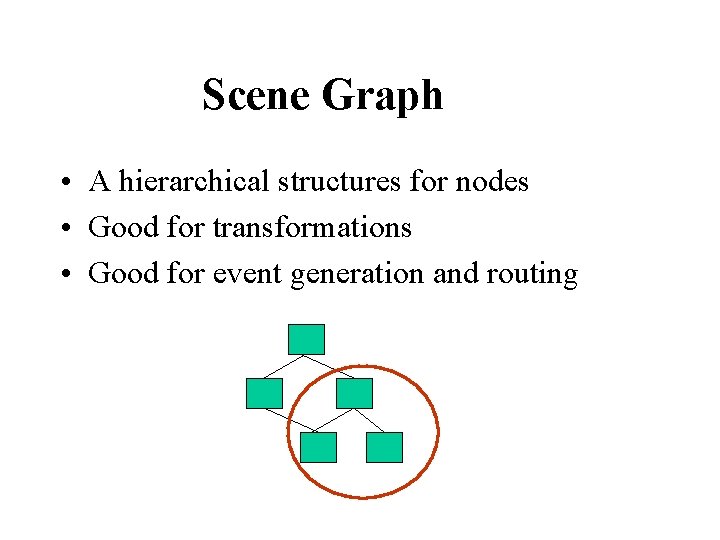 Scene Graph

• A hierarchical structures for nodes
• Good for transformations
• Good for event generation and routing